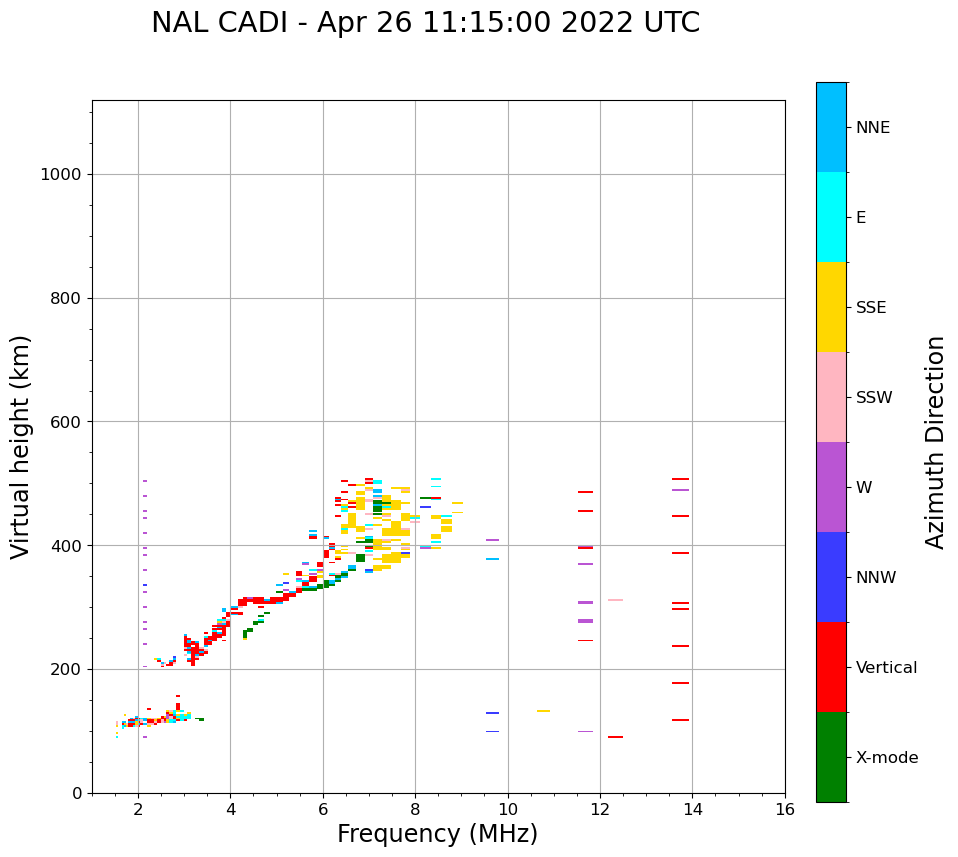 NAL CADI - Apr 26 11:15:00 2022 UTC

Virtual height (km)

1000
800
600
400
200
0

2
4
6
8
10
12
14
16

Frequency (MHz)

NNE
E
SSE
SSW
W
NNW
Vertical
X-mode

Azimuth Direction